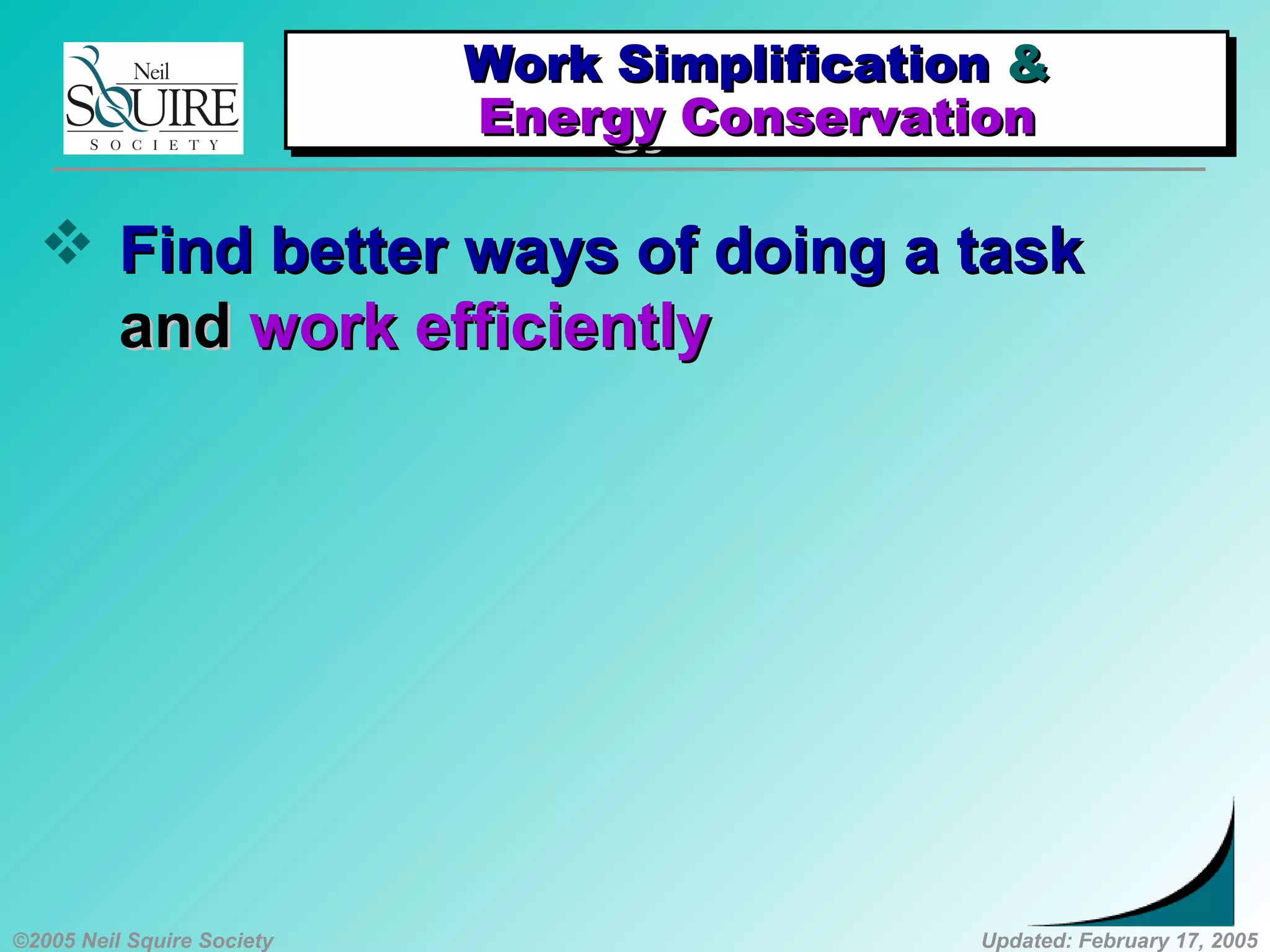 Neil
SQUIRE
SOCIETY

Work Simplification &
Energy Conservation

❖ Find better ways of doing a task and work efficiently

©2005 Neil Squire Society

Updated: February 17, 2005